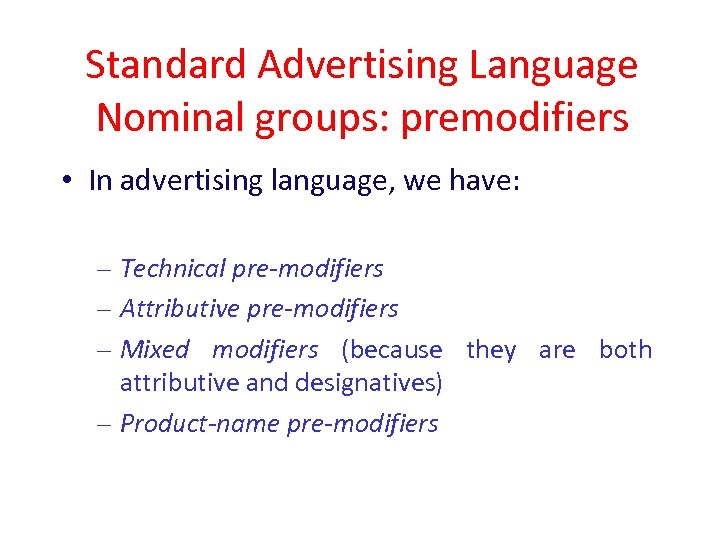 Standard Advertising Language
Nominal groups: premodifiers

• In advertising language, we have:

– Technical pre-modifiers
– Attributive pre-modifiers
– Mixed modifiers (because they are both attributive and designatives)
– Product-name pre-modifiers